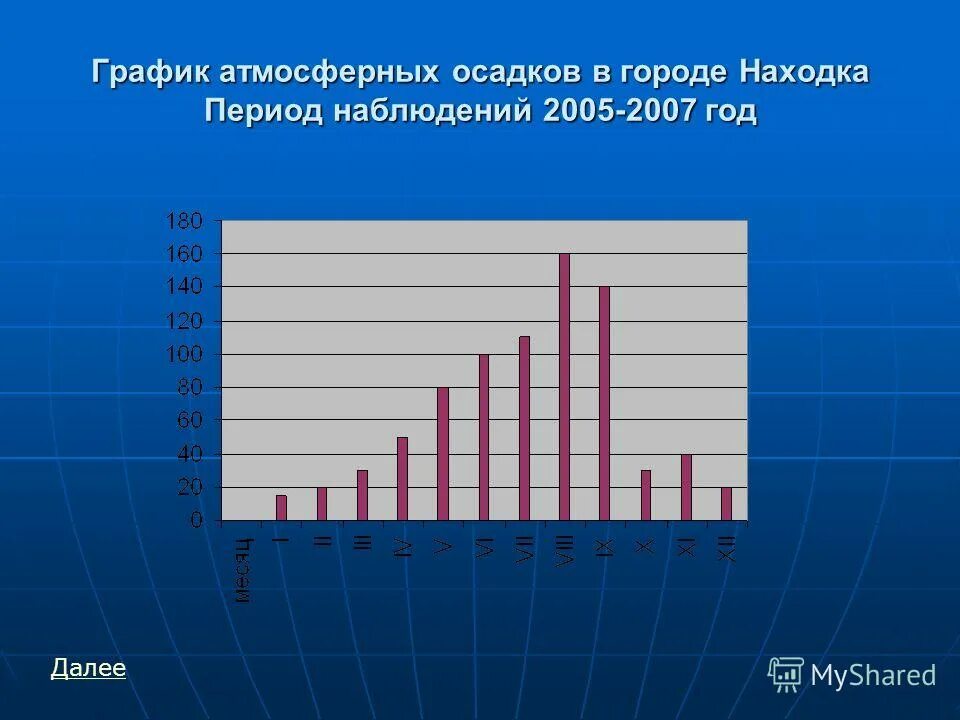 График атмосферных осадков в городе Находка
Период наблюдений 2005-2007 год

180
160
140
120
100
80
60
40
20
0

месяц
I
II
III
IV
V
VI
VII
VIII
IX
X
XI
XII

Далее

MyShared